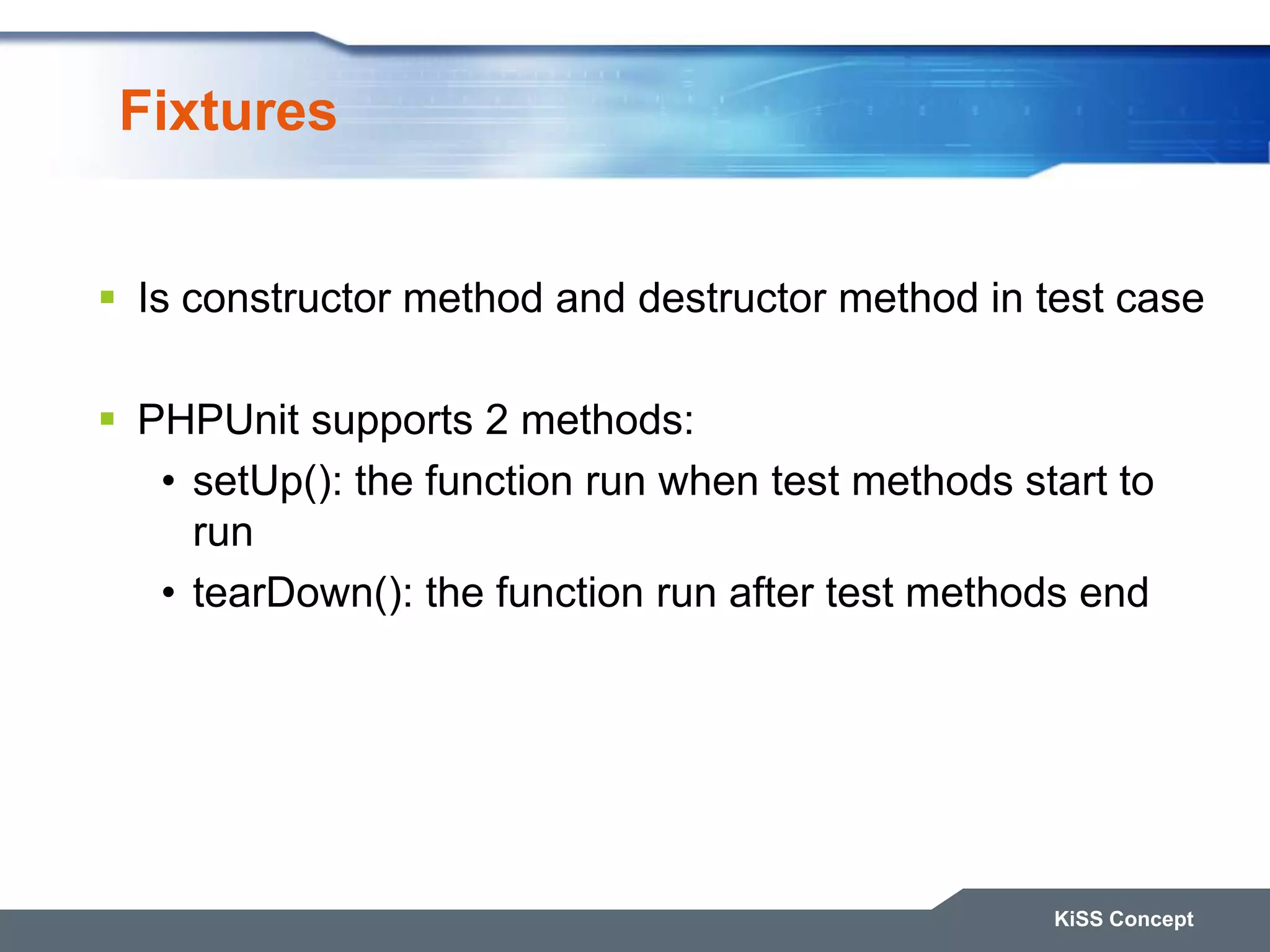 Fixtures

▪ Is constructor method and destructor method in test case

▪ PHPUnit supports 2 methods:
• setUp(): the function run when test methods start to run
• tearDown(): the function run after test methods end

KiSS Concept